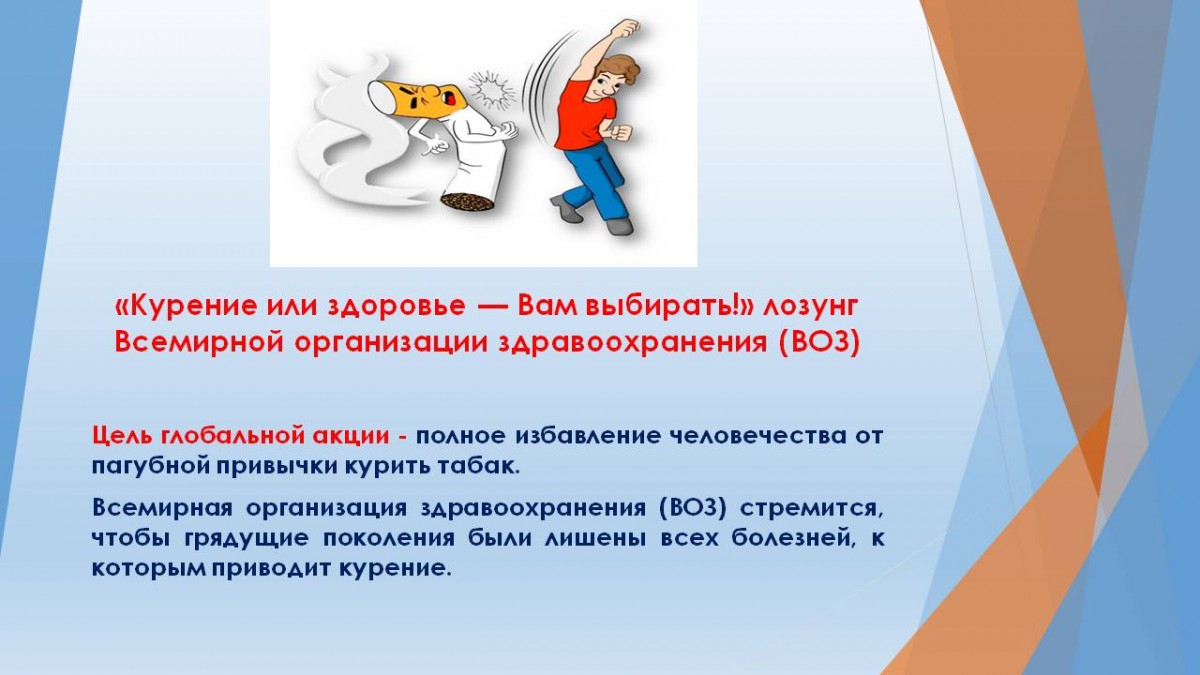 «Курение или здоровье — Вам выбирать!» лозунг Всемирной организации здравоохранения (ВОЗ)

Цель глобальной акции - полное избавление человечества от пагубной привычки курить табак.

Всемирная организация здравоохранения (ВОЗ) стремится, чтобы грядущие поколения были лишены всех болезней, к которым приводит курение.